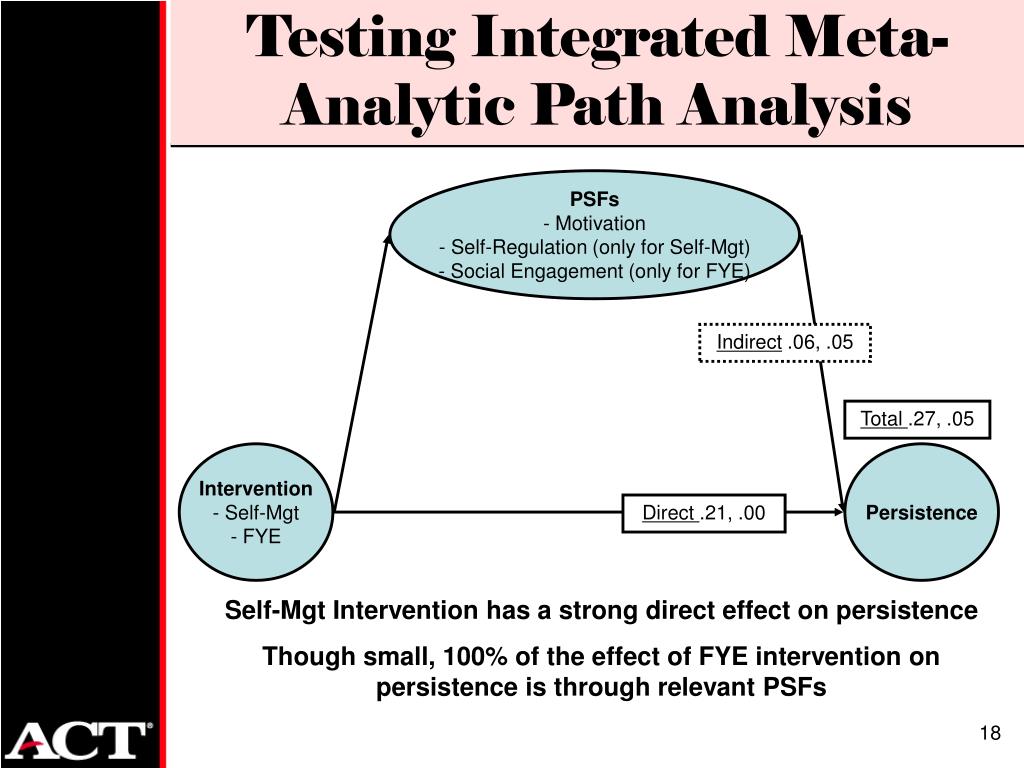 Testing Integrated Meta-Analytic Path Analysis

PSFs
- Motivation
- Self-Regulation (only for Self-Mgt)
- Social Engagement (only for FYE)

Indirect .06, .05

Total .27, .05

Intervention
- Self-Mgt
- FYE

Direct .21, .00

Persistence

Self-Mgt Intervention has a strong direct effect on persistence

Though small, 100% of the effect of FYE intervention on persistence is through relevant PSFs

ACT®

18